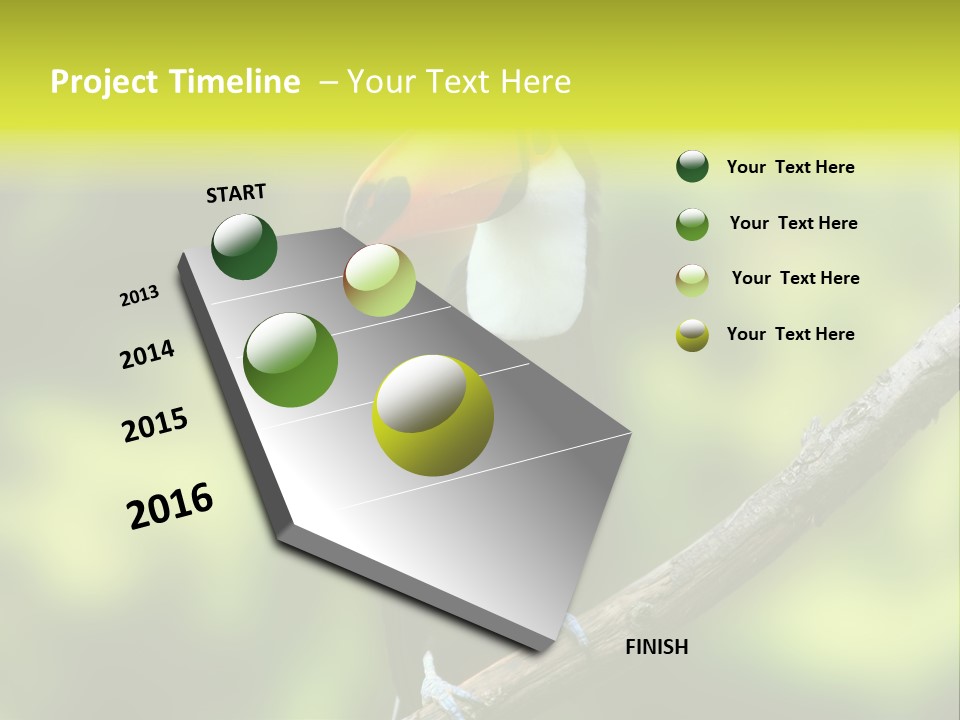 Project Timeline – Your Text Here

START

2013

2014

2015

2016

FINISH

Your Text Here

Your Text Here

Your Text Here

Your Text Here